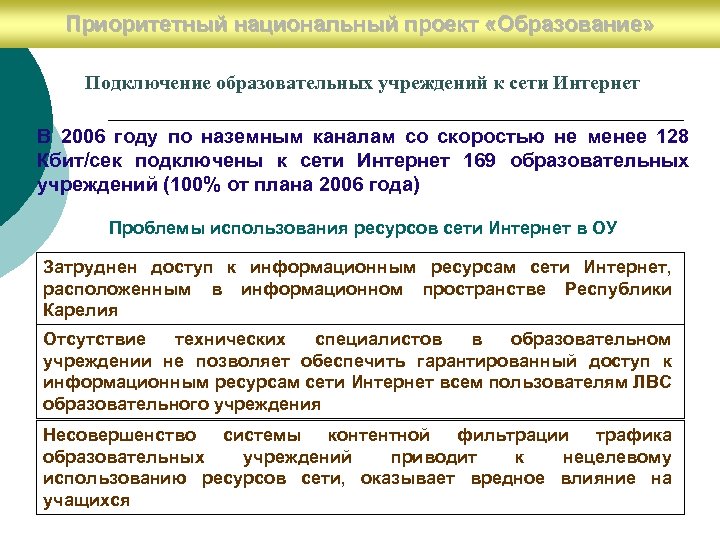 Приоритетный национальный проект «Образование»

Подключение образовательных учреждений к сети Интернет

В 2006 году по наземным каналам со скоростью не менее 128 Кбит/сек подключены к сети Интернет 169 образовательных учреждений (100% от плана 2006 года)

Проблемы использования ресурсов сети Интернет в ОУ

Затруднен доступ к информационным ресурсам сети Интернет, расположенным в информационном пространстве Республики Карелия

Отсутствие технических специалистов в образовательном учреждении не позволяет обеспечить гарантированный доступ к информационным ресурсам сети Интернет всем пользователям ЛВС образовательного учреждения

Несовершенство системы контентной фильтрации трафика образовательных учреждений приводит к нецелевому использованию ресурсов сети, оказывает вредное влияние на учащихся